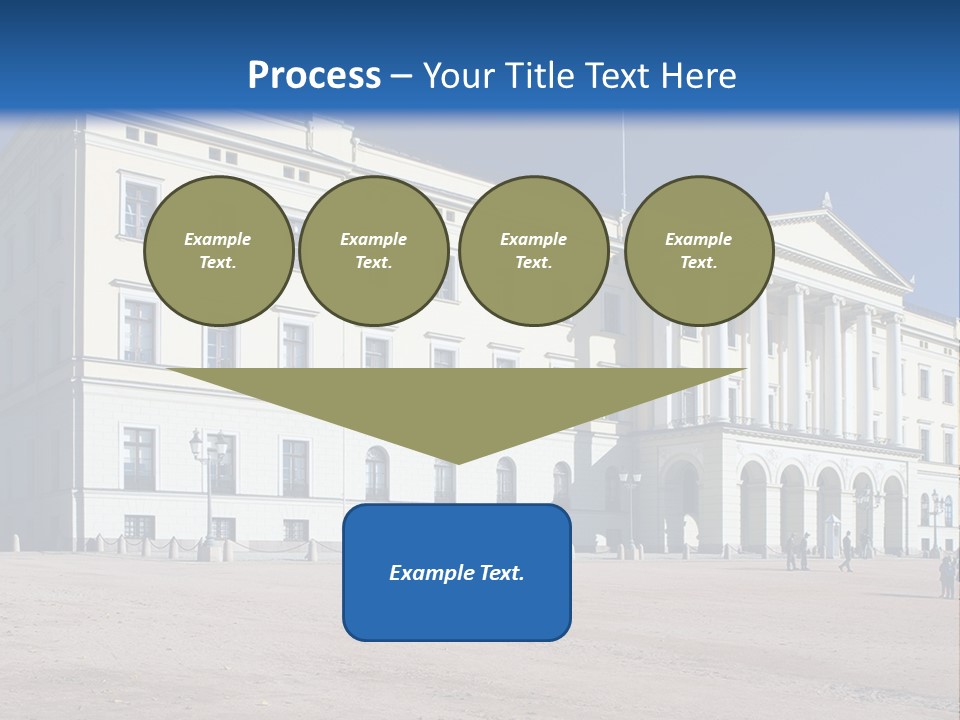 Process – Your Title Text Here

Example Text.

Example Text.

Example Text.

Example Text.

Example Text.